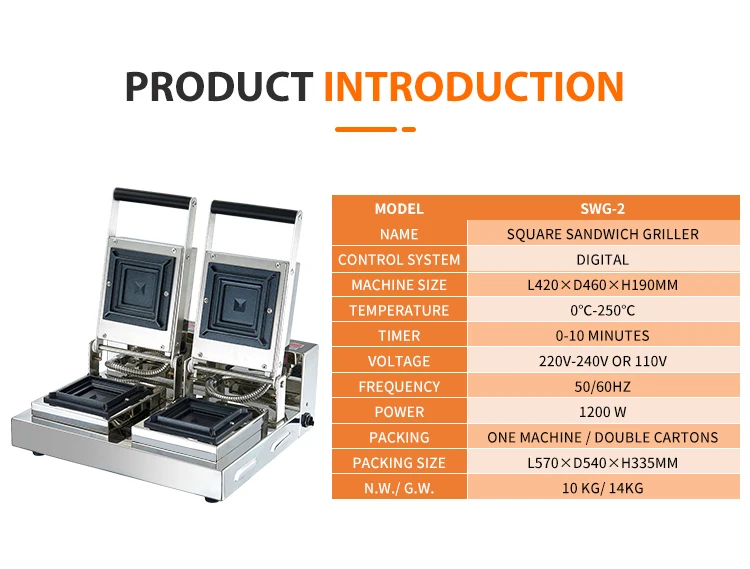 PRODUCT INTRODUCTION

| MODEL | SWG-2 |
|---|---|
| NAME | SQUARE SANDWICH GRILLER |
| CONTROL SYSTEM | DIGITAL |
| MACHINE SIZE | L420×D460×H190MM |
| TEMPERATURE | 0°C-250°C |
| TIMER | 0-10 MINUTES |
| VOLTAGE | 220V-240V OR 110V |
| FREQUENCY | 50/60HZ |
| POWER | 1200 W |
| PACKING | ONE MACHINE / DOUBLE CARTONS |
| PACKING SIZE | L570×D540×H335MM |
| N.W./ G.W. | 10 KG/ 14KG |